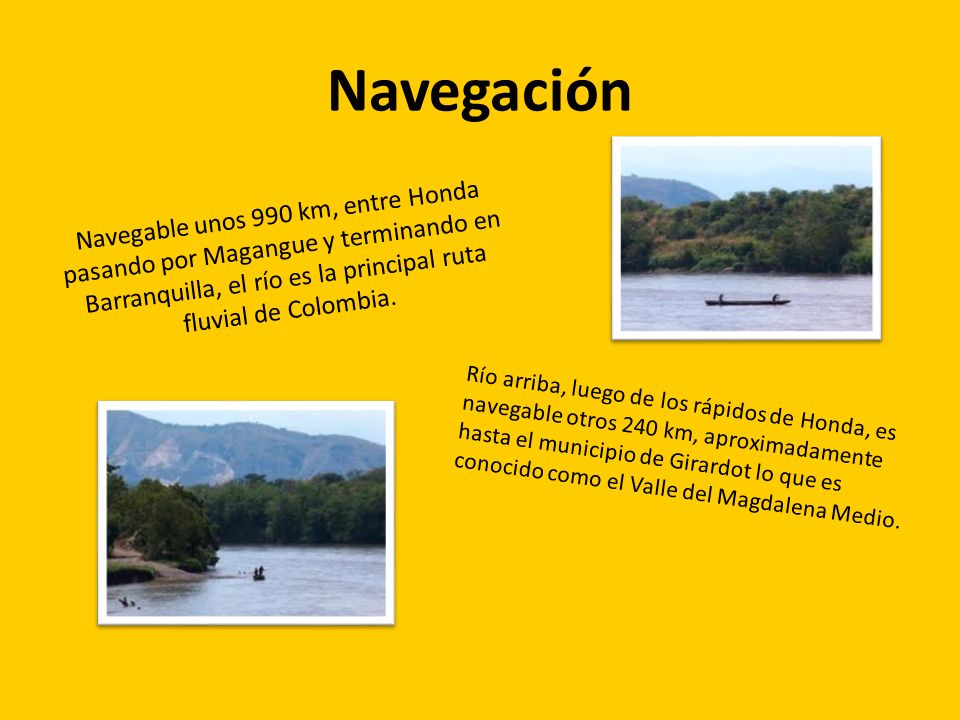 Navegación

Navegable unos 990 km, entre Honda pasando por Magangue y terminando en Barranquilla, el río es la principal ruta fluvial de Colombia.

Río arriba, luego de los rápidos de Honda, es navegable otros 240 km, aproximadamente hasta el municipio de Girardot lo que es conocido como el Valle del Magdalena Medio.